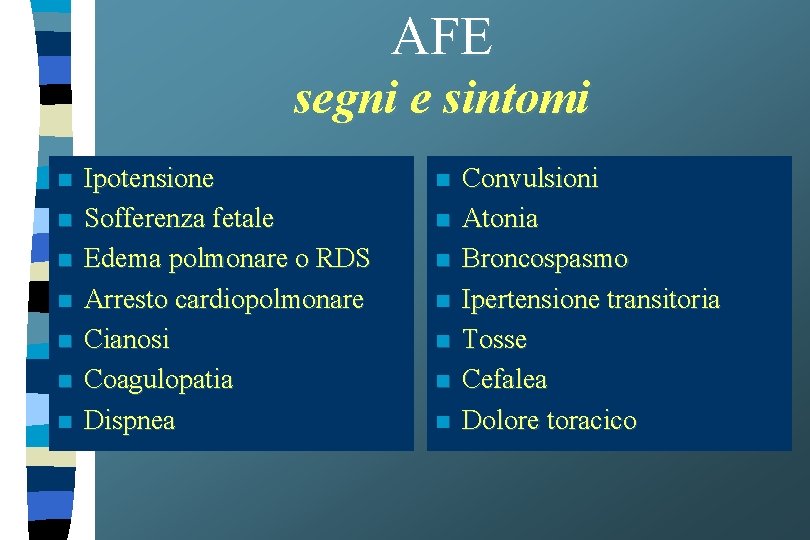 AFE
segni e sintomi

- Ipotensione
- Sofferenza fetale
- Edema polmonare o RDS
- Arresto cardiopolmonare
- Cianosi
- Coagulopatia
- Dispnea

- Convulsioni
- Atonia
- Broncospasmo
- Ipertensione transitoria
- Tosse
- Cefalea
- Dolore toracico